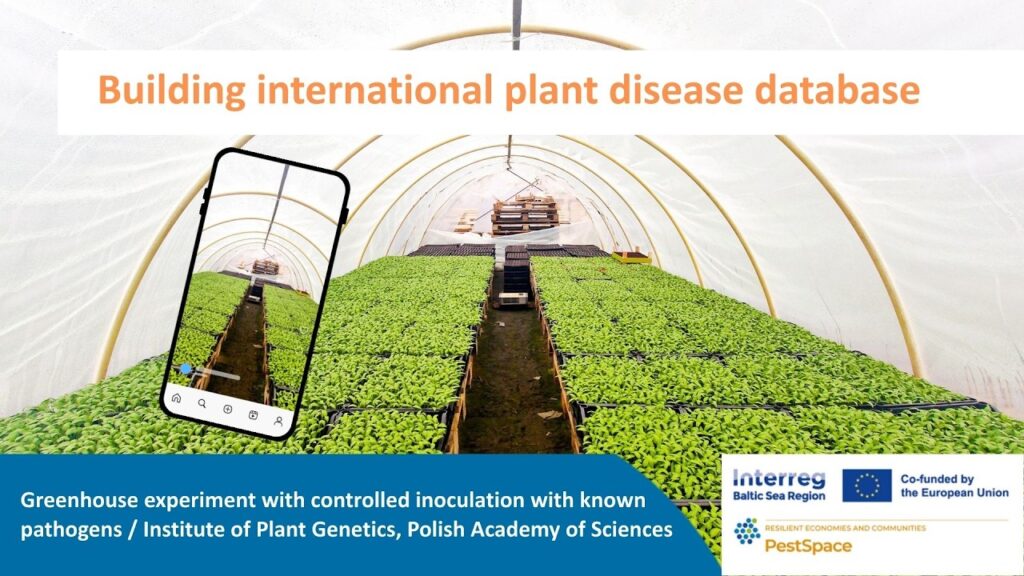 Building international plant disease database

Greenhouse experiment with controlled inoculation with known pathogens / Institute of Plant Genetics, Polish Academy of Sciences

Interreg
Baltic Sea Region

Co-funded by the European Union

RESILIENT ECONOMIES AND COMMUNITIES
PestSpace